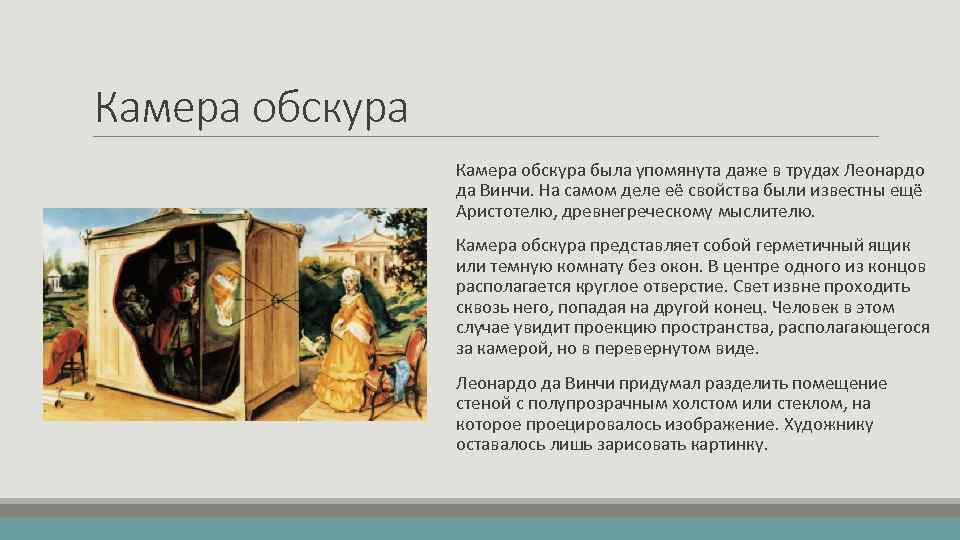 Камера обскура

Камера обскура была упомянута даже в трудах Леонардо да Винчи. На самом деле её свойства были известны ещё Аристотелю, древнегреческому мыслителю.

Камера обскура представляет собой герметичный ящик или темную комнату без окон. В центре одного из концов располагается круглое отверстие. Свет извне проходить сквозь него, попадая на другой конец. Человек в этом случае увидит проекцию пространства, располагающегося за камерой, но в перевернутом виде.

Леонардо да Винчи придумал разделить помещение стеной с полупрозрачным холстом или стеклом, на которое проецировалось изображение. Художнику оставалось лишь зарисовать картинку.